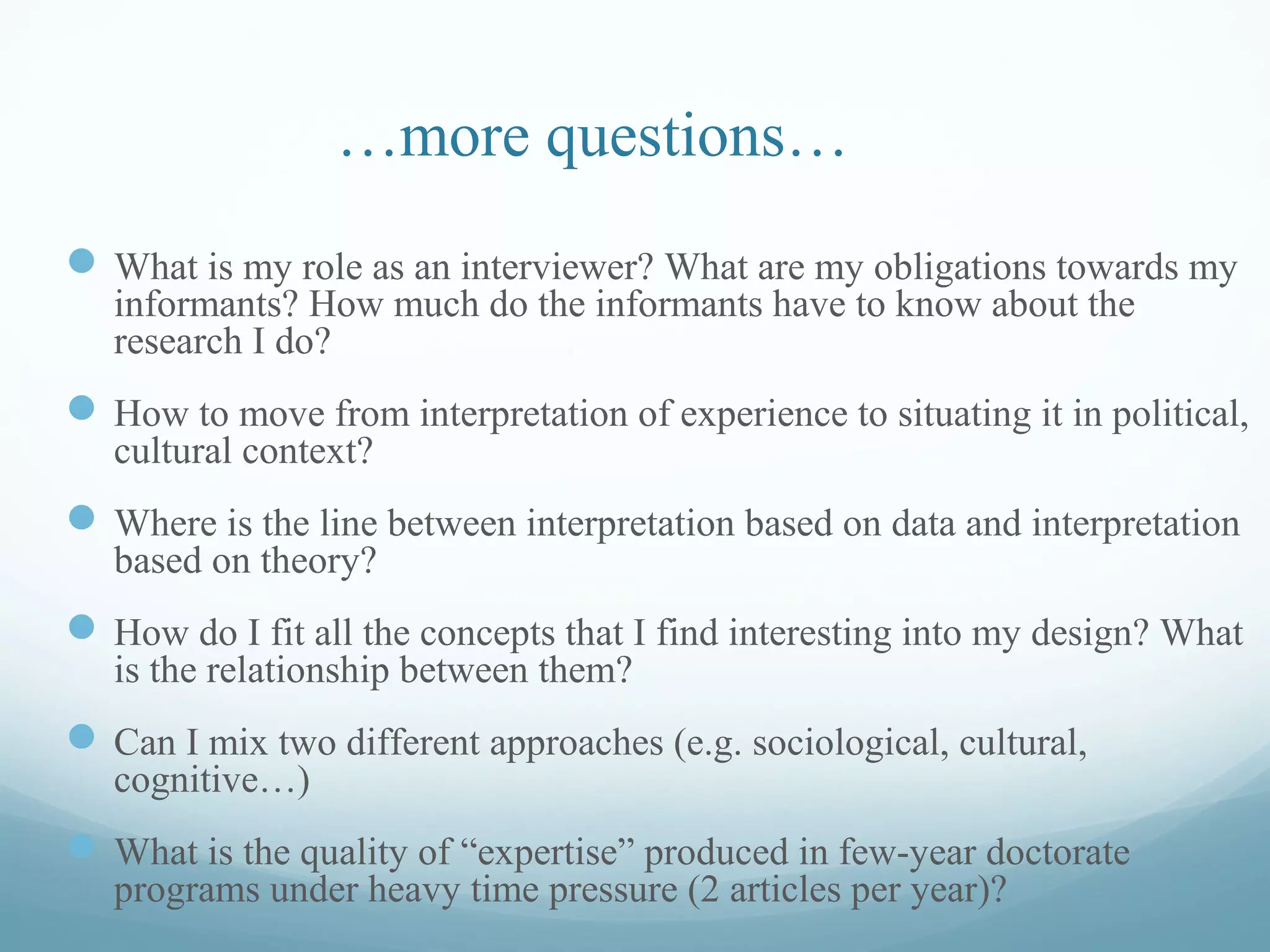 …more questions…

What is my role as an interviewer? What are my obligations towards my informants? How much do the informants have to know about the research I do?

How to move from interpretation of experience to situating it in political, cultural context?

Where is the line between interpretation based on data and interpretation based on theory?

How do I fit all the concepts that I find interesting into my design? What is the relationship between them?

Can I mix two different approaches (e.g. sociological, cultural, cognitive…)

What is the quality of “expertise” produced in few-year doctorate programs under heavy time pressure (2 articles per year)?